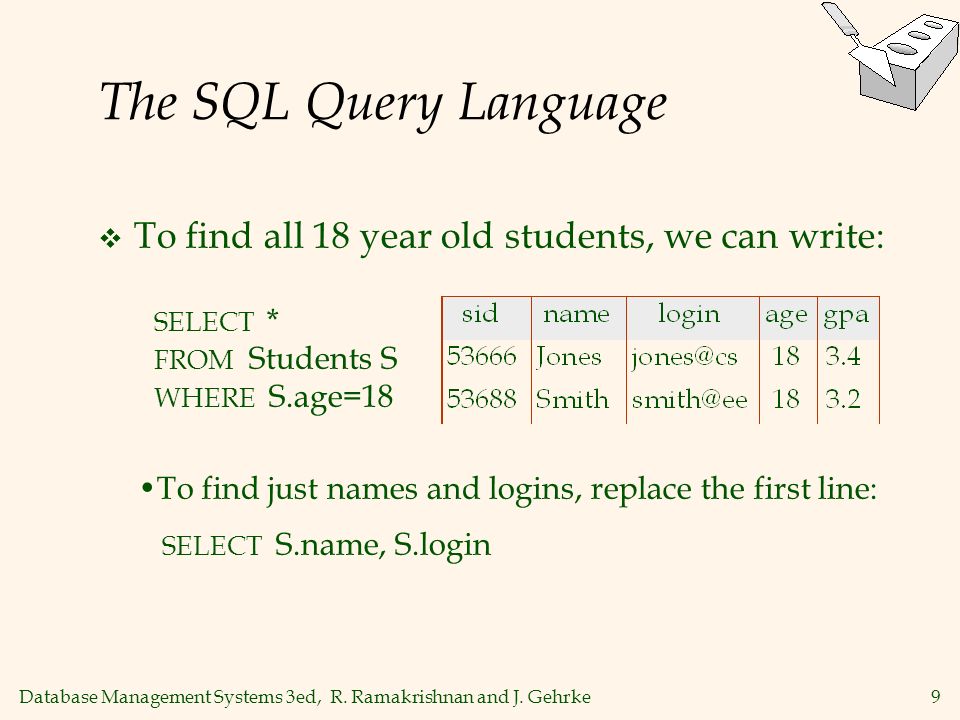 The SQL Query Language

❖ To find all 18 year old students, we can write:

SELECT *
FROM Students S
WHERE S.age=18

| sid | name | login | age | gpa |
|---|---|---|---|---|
| 53666 | Jones | jones@cs | 18 | 3.4 |
| 53688 | Smith | smith@ee | 18 | 3.2 |

•To find just names and logins, replace the first line:

SELECT S.name, S.login

Database Management Systems 3ed, R. Ramakrishnan and J. Gehrke 9